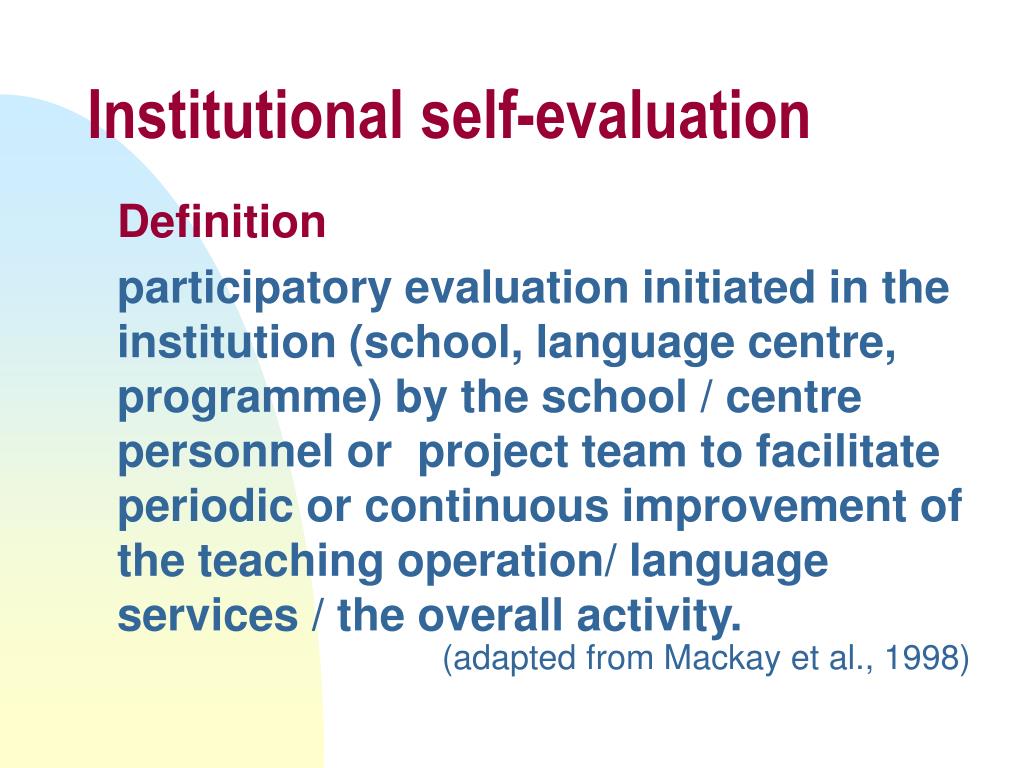 Institutional self-evaluation

Definition

participatory evaluation initiated in the institution (school, language centre, programme) by the school / centre personnel or project team to facilitate periodic or continuous improvement of the teaching operation/ language services / the overall activity.

(adapted from Mackay et al., 1998)